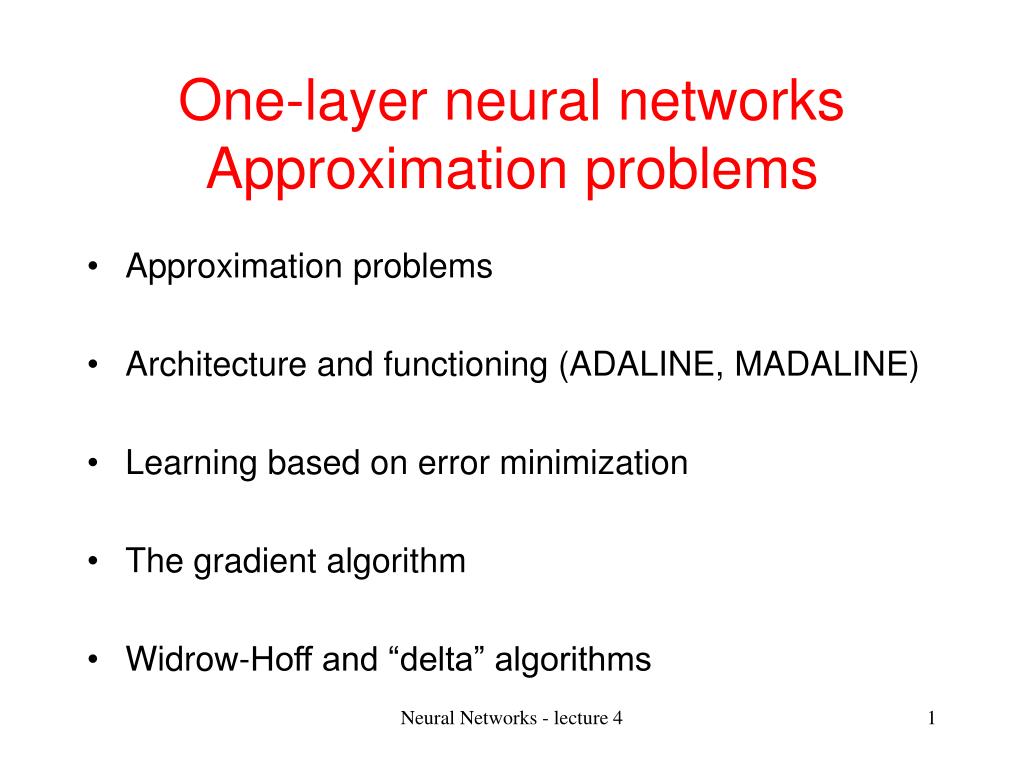 One-layer neural networks
Approximation problems

• Approximation problems

• Architecture and functioning (ADALINE, MADALINE)

• Learning based on error minimization

• The gradient algorithm

• Widrow-Hoff and “delta” algorithms

Neural Networks - lecture 4

1